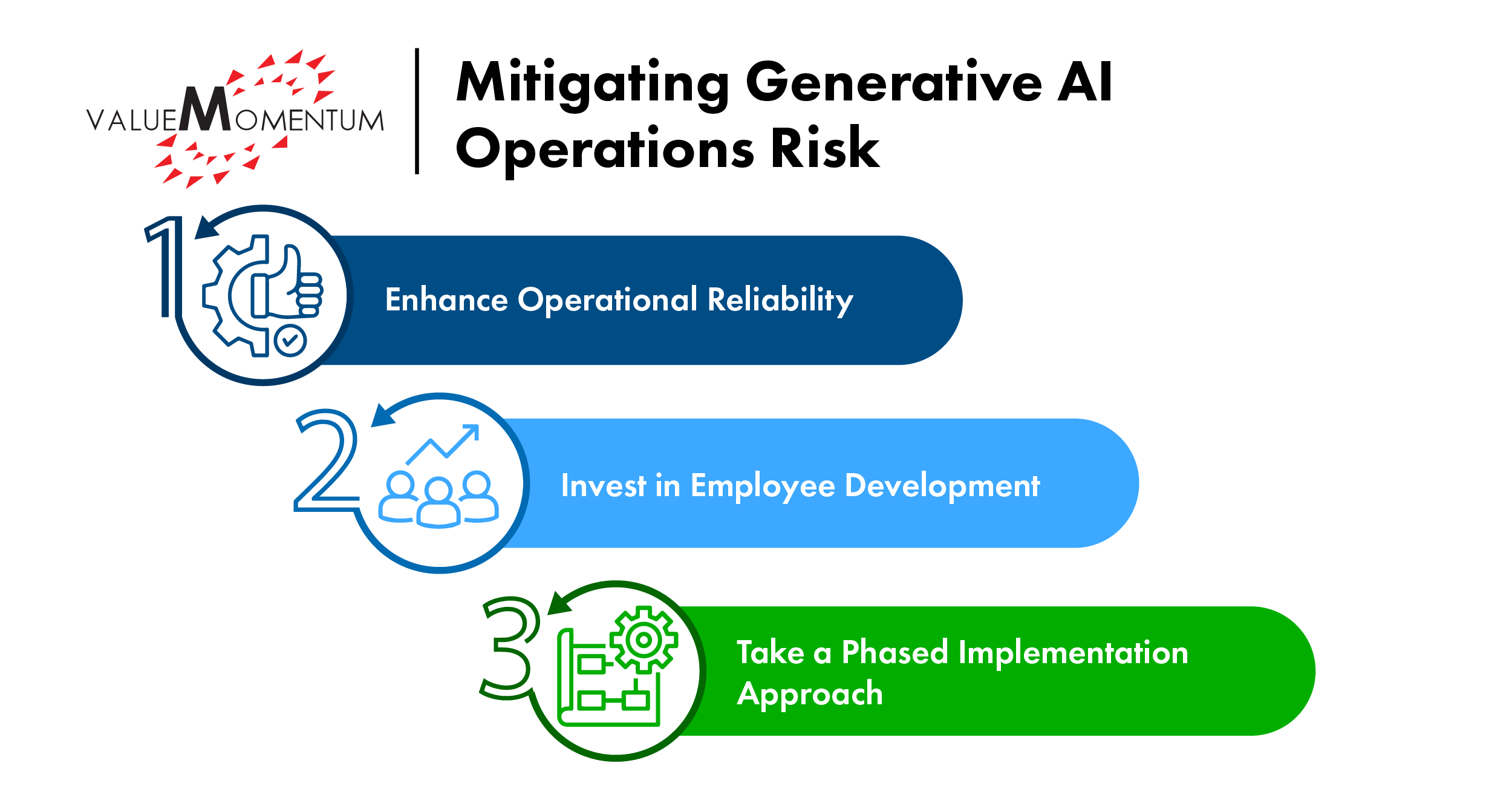 VALUEMOMENTUM

Mitigating Generative AI Operations Risk

1

Enhance Operational Reliability

2

Invest in Employee Development

3

Take a Phased Implementation Approach